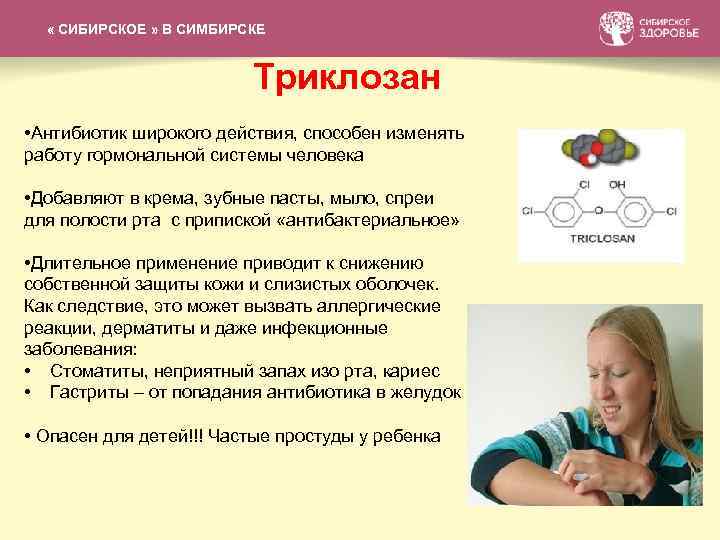 « СИБИРСКОЕ » В СИМБИРСКЕ

СИБИРСКОЕ ЗДОРОВЬЕ

Триклозан

•Антибиотик широкого действия, способен изменять работу гормональной системы человека

•Добавляют в крема, зубные пасты, мыло, спреи для полости рта с припиской «антибактериальное»

•Длительное применение приводит к снижению собственной защиты кожи и слизистых оболочек. Как следствие, это может вызвать аллергические реакции, дерматиты и даже инфекционные заболевания:
• Стоматиты, неприятный запах изо рта, кариес
• Гастриты – от попадания антибиотика в желудок

• Опасен для детей!!! Частые простуды у ребенка

Cl
OH
Cl
O
Cl
TRICLOSAN